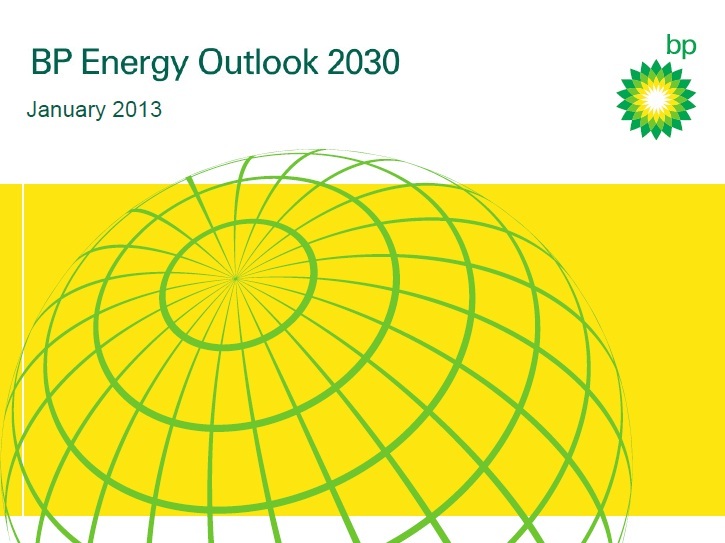 BP Energy Outlook 2030

January 2013

bp